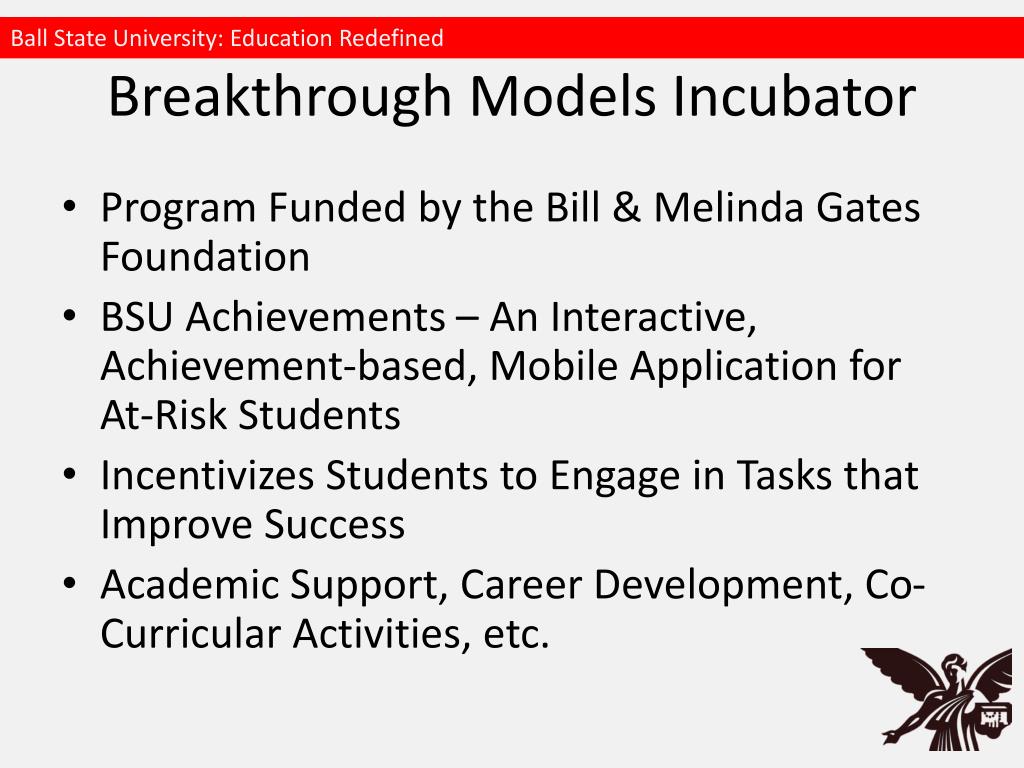 Ball State University: Education Redefined

Breakthrough Models Incubator

• Program Funded by the Bill & Melinda Gates Foundation
• BSU Achievements – An Interactive, Achievement-based, Mobile Application for At-Risk Students
• Incentivizes Students to Engage in Tasks that Improve Success
• Academic Support, Career Development, Co-Curricular Activities, etc.